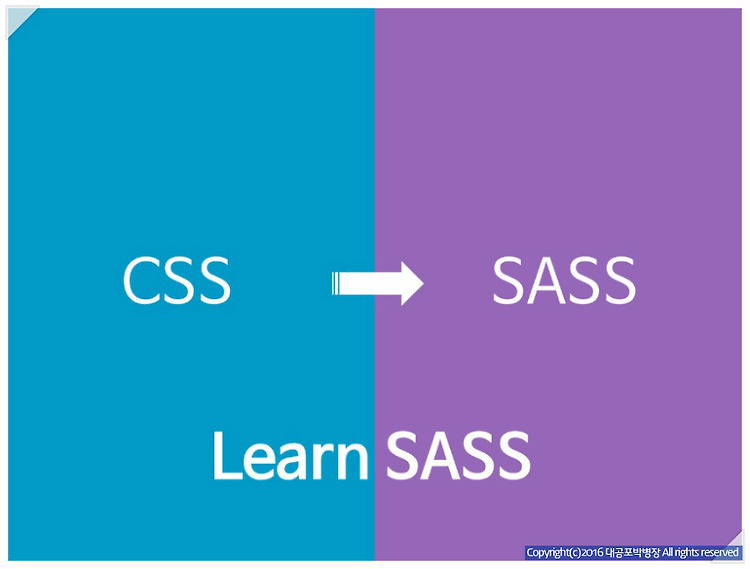 CSS SASS

Learn SASS

Copyright(c)2016 대공포박병장 All rights reserved